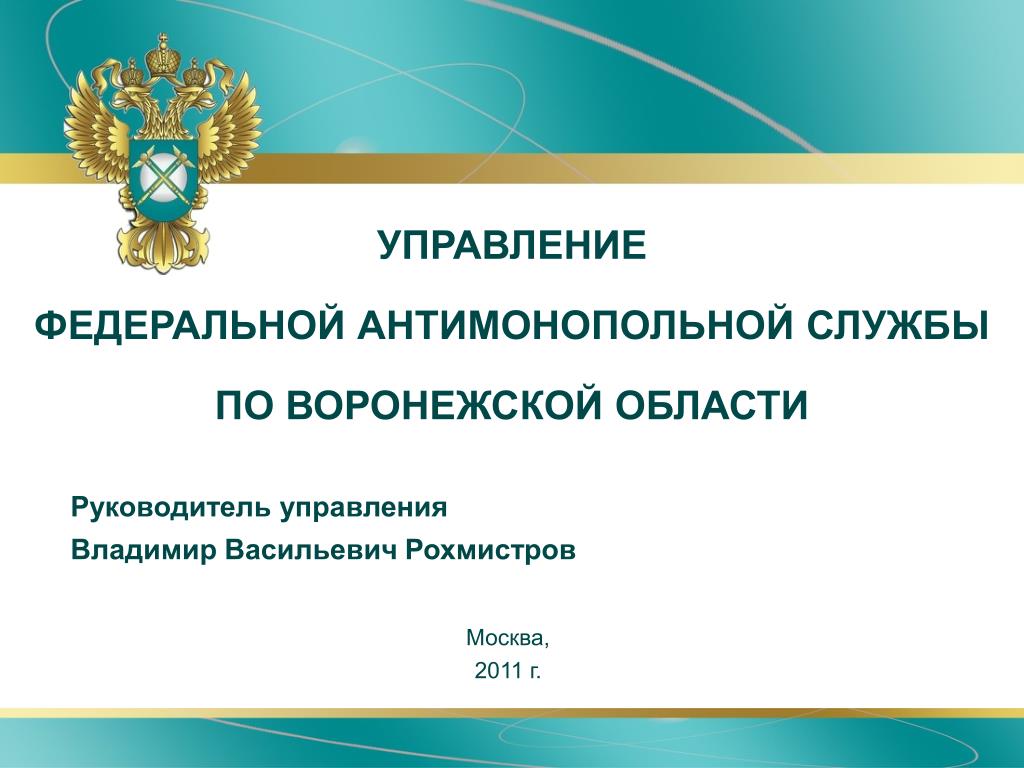 УПРАВЛЕНИЕ

ФЕДЕРАЛЬНОЙ АНТИМОНОПОЛЬНОЙ СЛУЖБЫ

ПО ВОРОНЕЖСКОЙ ОБЛАСТИ

Руководитель управления
Владимир Васильевич Рохмистров

Москва,
2011 г.